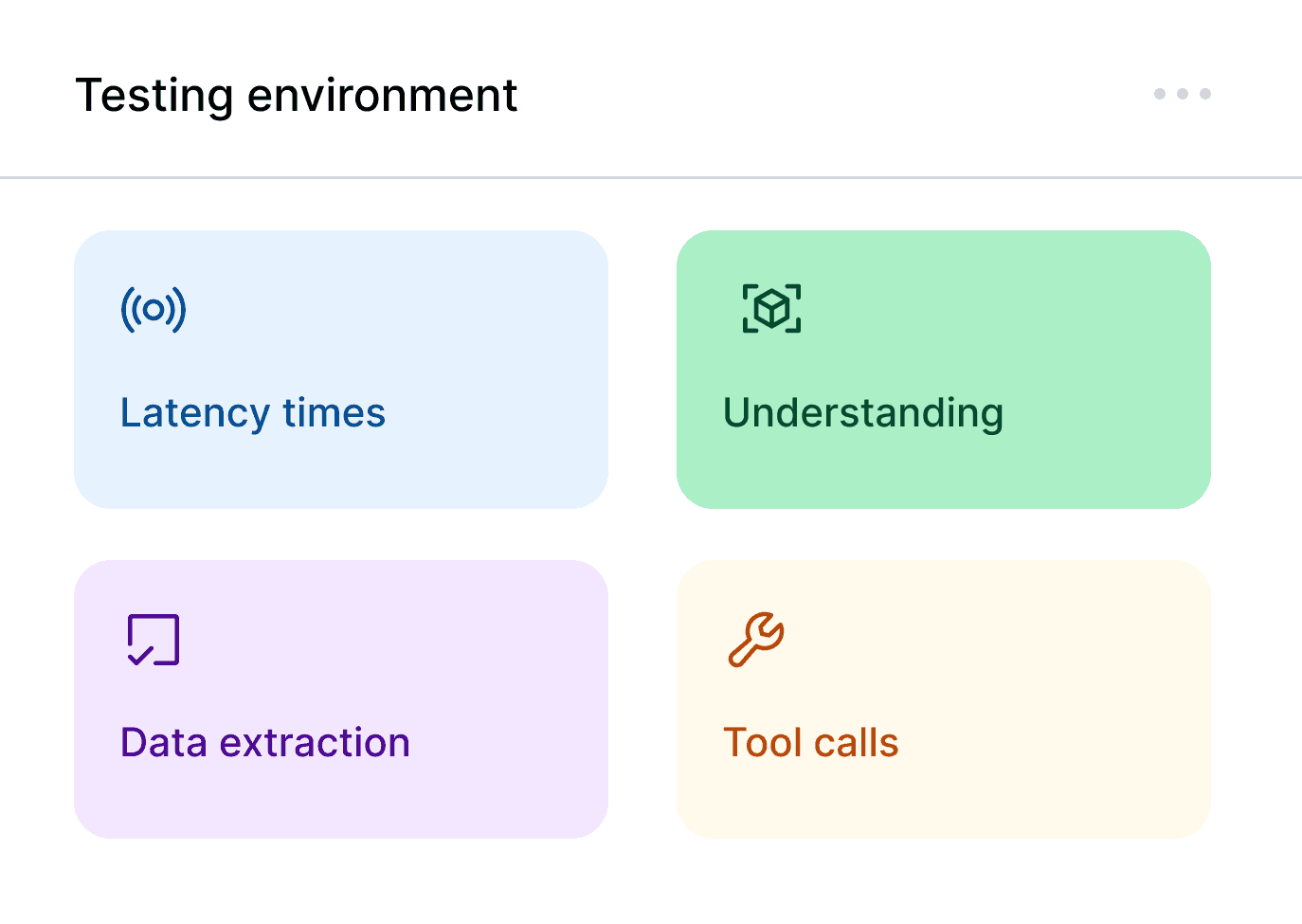 Testing environment

Latency times

Understanding

Data extraction

Tool calls